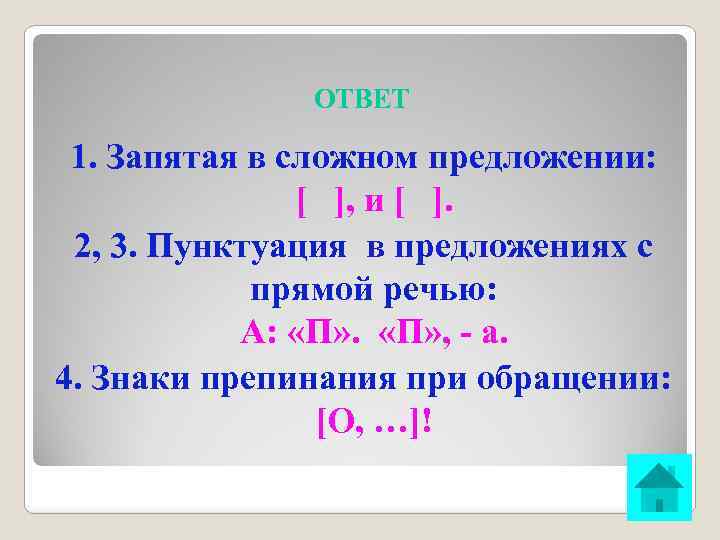 ОТВЕТ

1. Запятая в сложном предложении:
[ ], и [ ].

2, 3. Пунктуация в предложениях с прямой речью:
А: «П». «П», - а.

4. Знаки препинания при обращении:
[О, …]!